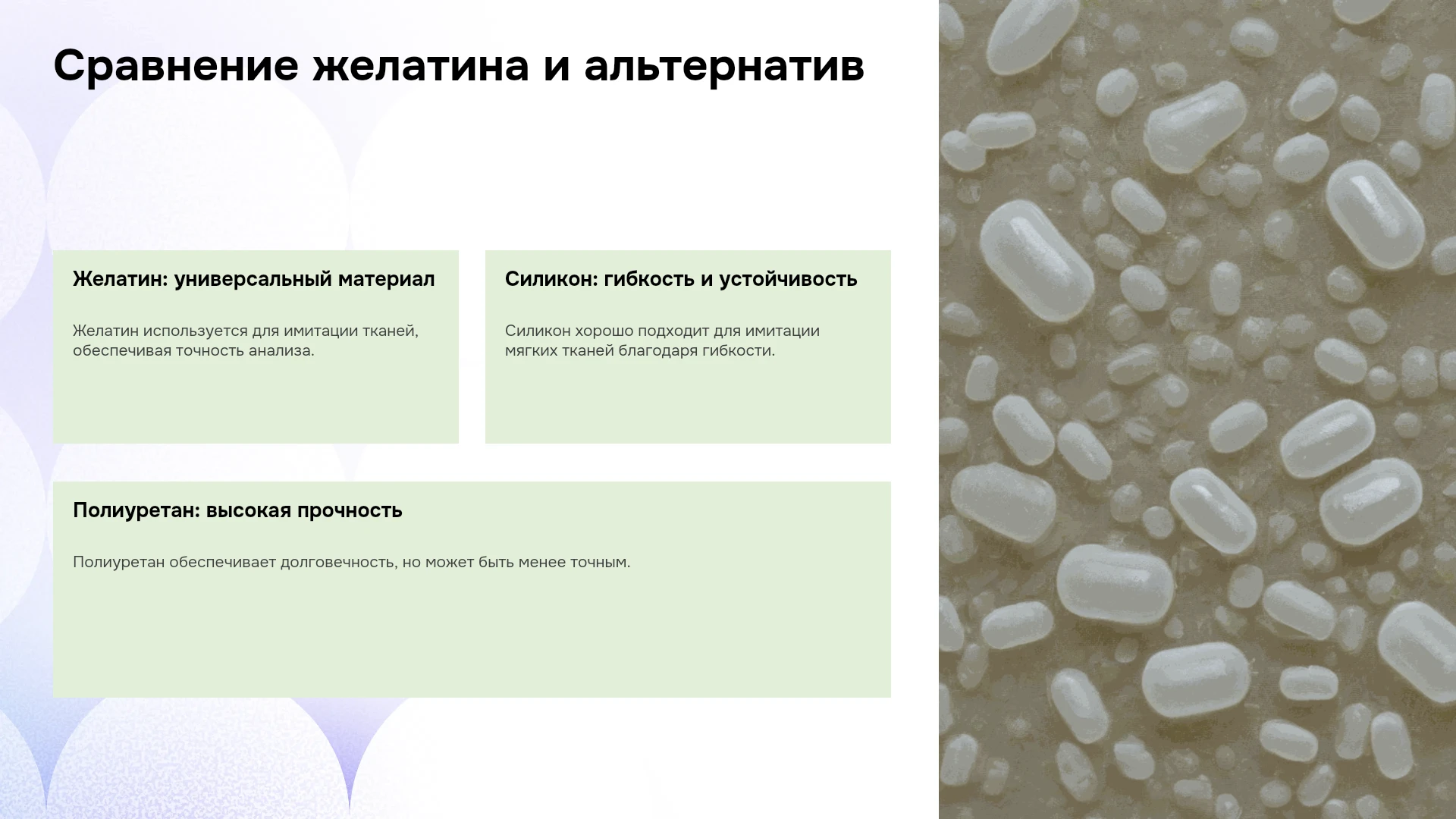 Сравнение желатина и альтернатив

Желатин: универсальный материал

Желатин используется для имитации тканей, обеспечивая точность анализа.

Силикон: гибкость и устойчивость

Силикон хорошо подходит для имитации мягких тканей благодаря гибкости.

Полиуретан: высокая прочность

Полиуретан обеспечивает долговечность, но может быть менее точным.